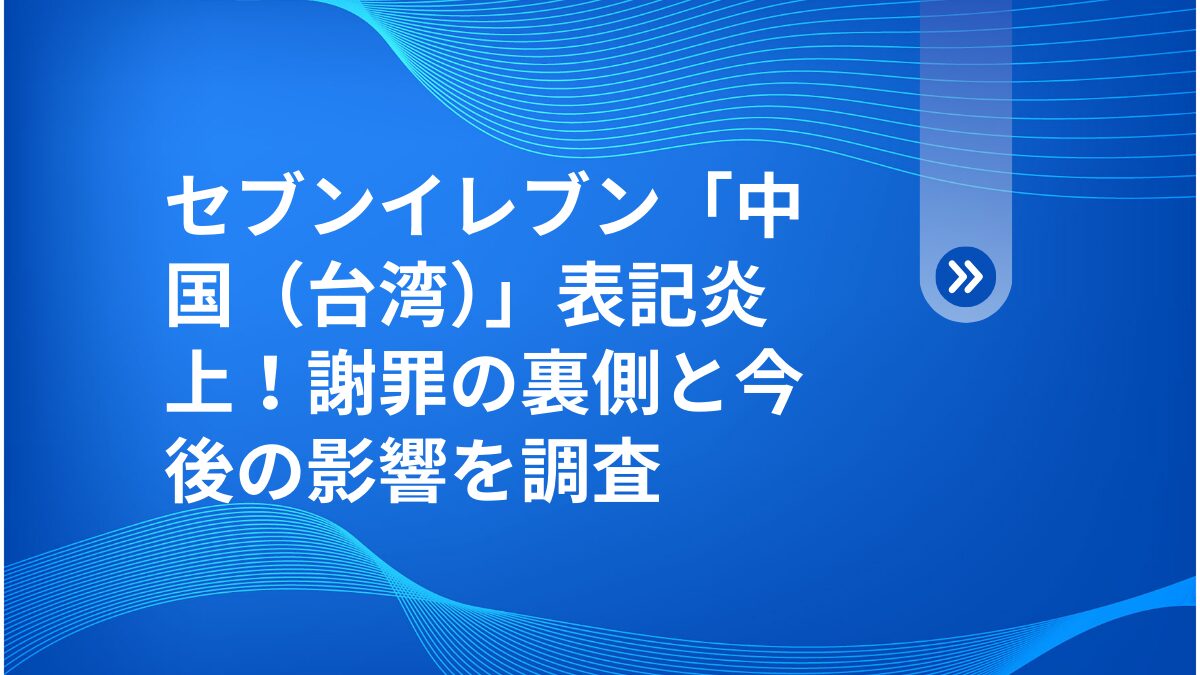 セブンイレブン「中国（台湾）」表記炎上！謝罪の裏側と今後の影響を調査